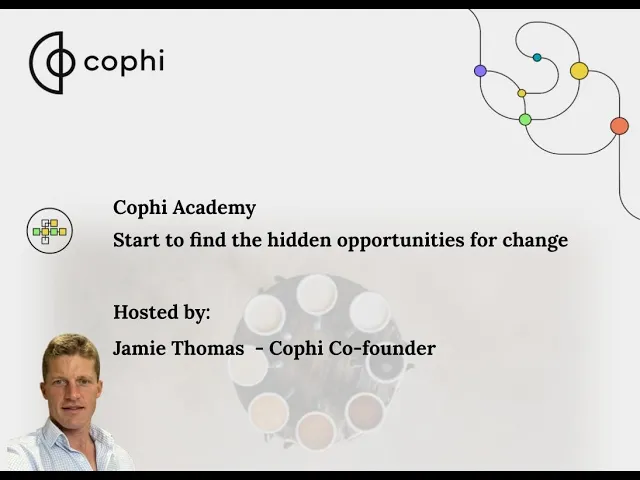 cophi

Cophi Academy
Start to find the hidden opportunities for change

Hosted by:
Jamie Thomas - Cophi Co-founder